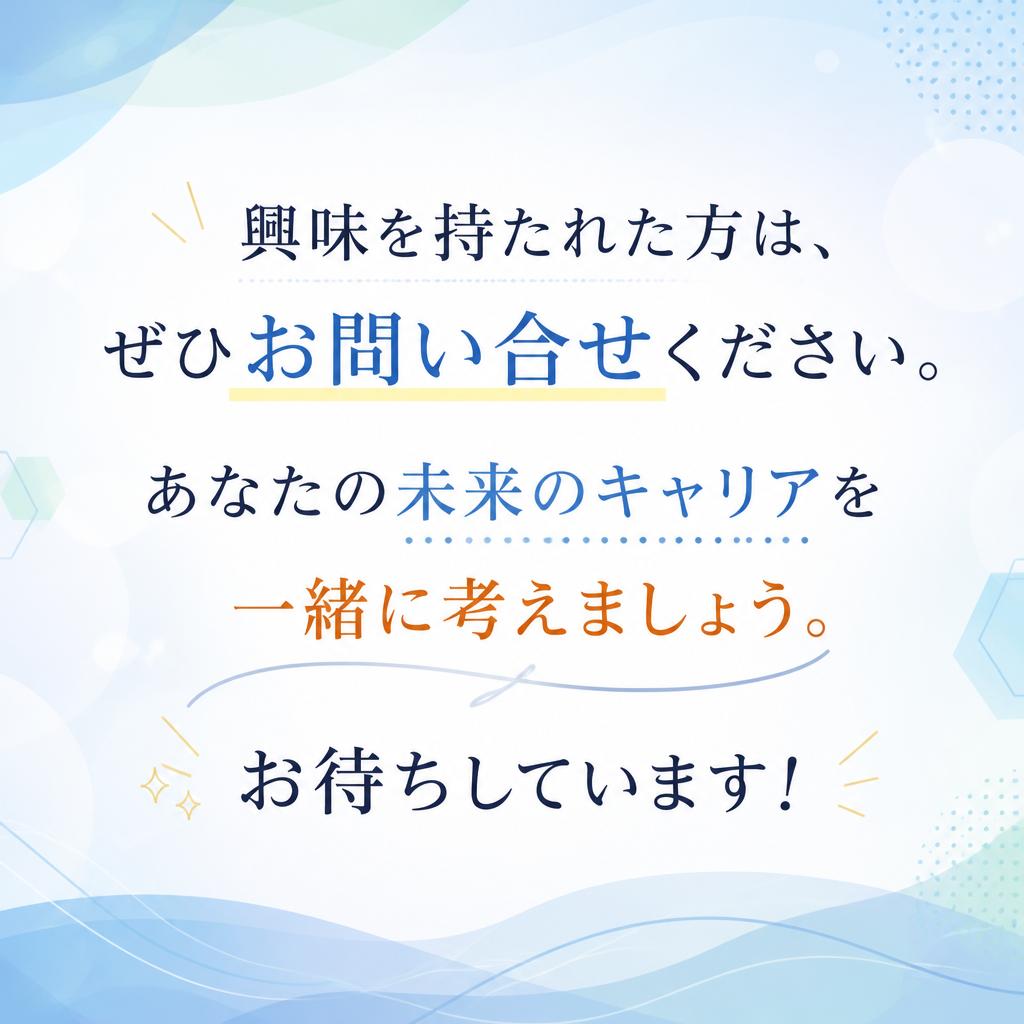 興味を持たれた方は、
ぜひお問い合せください。

あなたの未来のキャリアを
一緒に考えましょう。

お待ちしています！